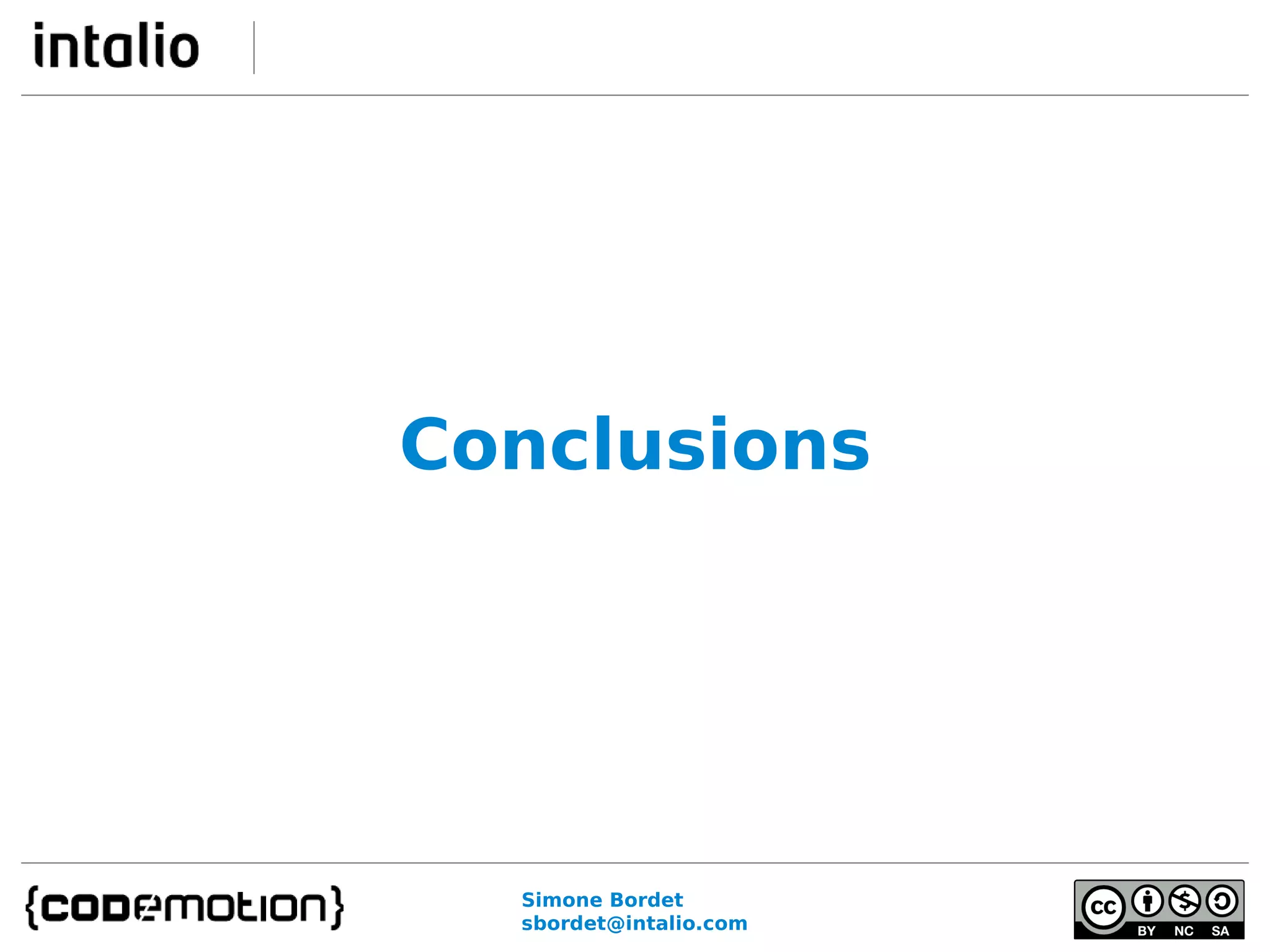 intalio

Conclusions

{codemotion}

Simone Bordet
sbordet@intalio.com

cc BY NC SA